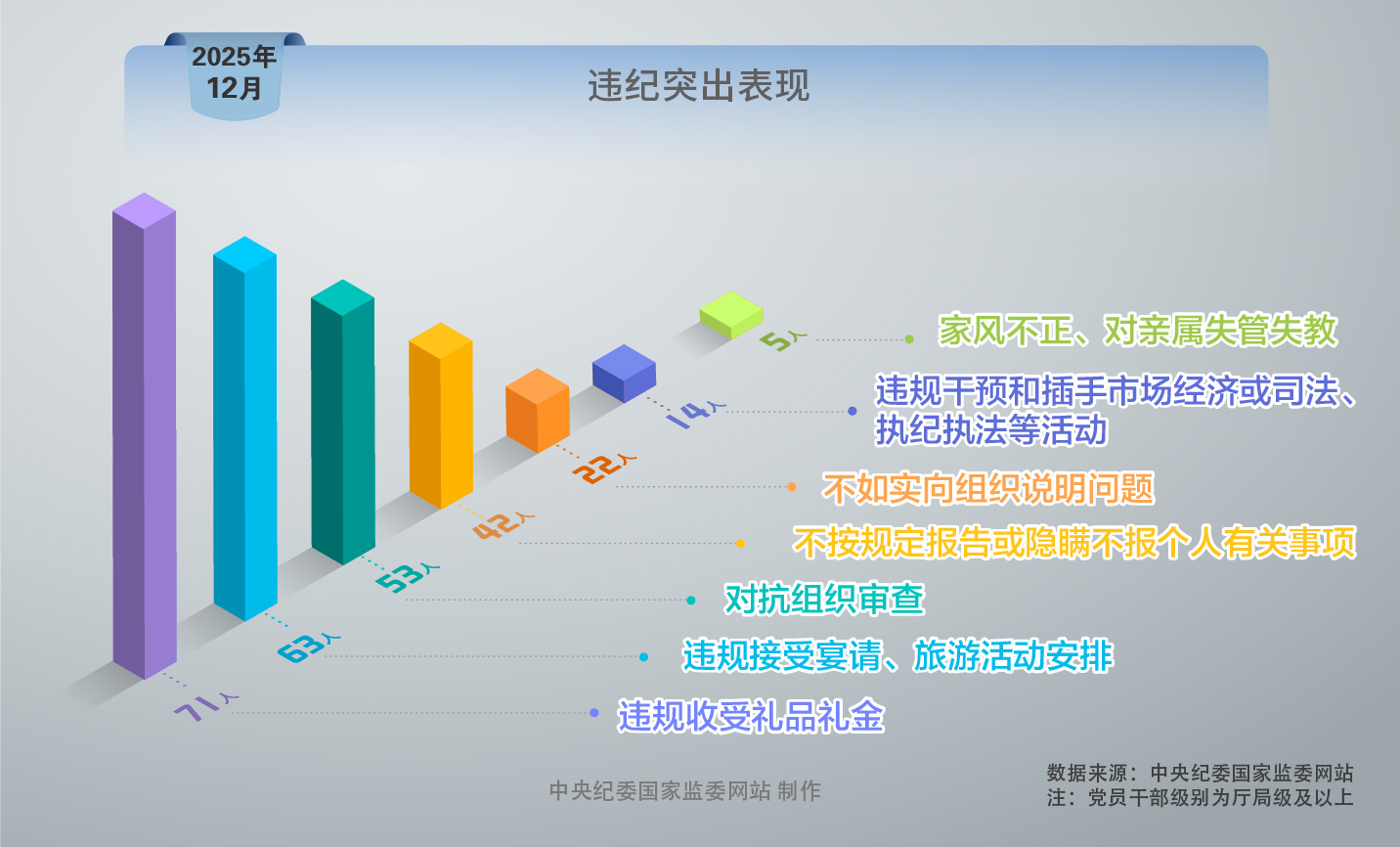 2025年
12月

违纪突出表现

5人 家风不正、对亲属失管失教

14人 违规干预和插手市场经济或司法、执纪执法等活动

22人 不如实向组织说明问题

42人 不按规定报告或隐瞒不报个人有关事项

53人 对抗组织审查

63人 违规接受宴请、旅游活动安排

71人 违规收受礼品礼金

中央纪委国家监委网站 制作

数据来源：中央纪委国家监委网站
注：党员干部级别为厅局级及以上